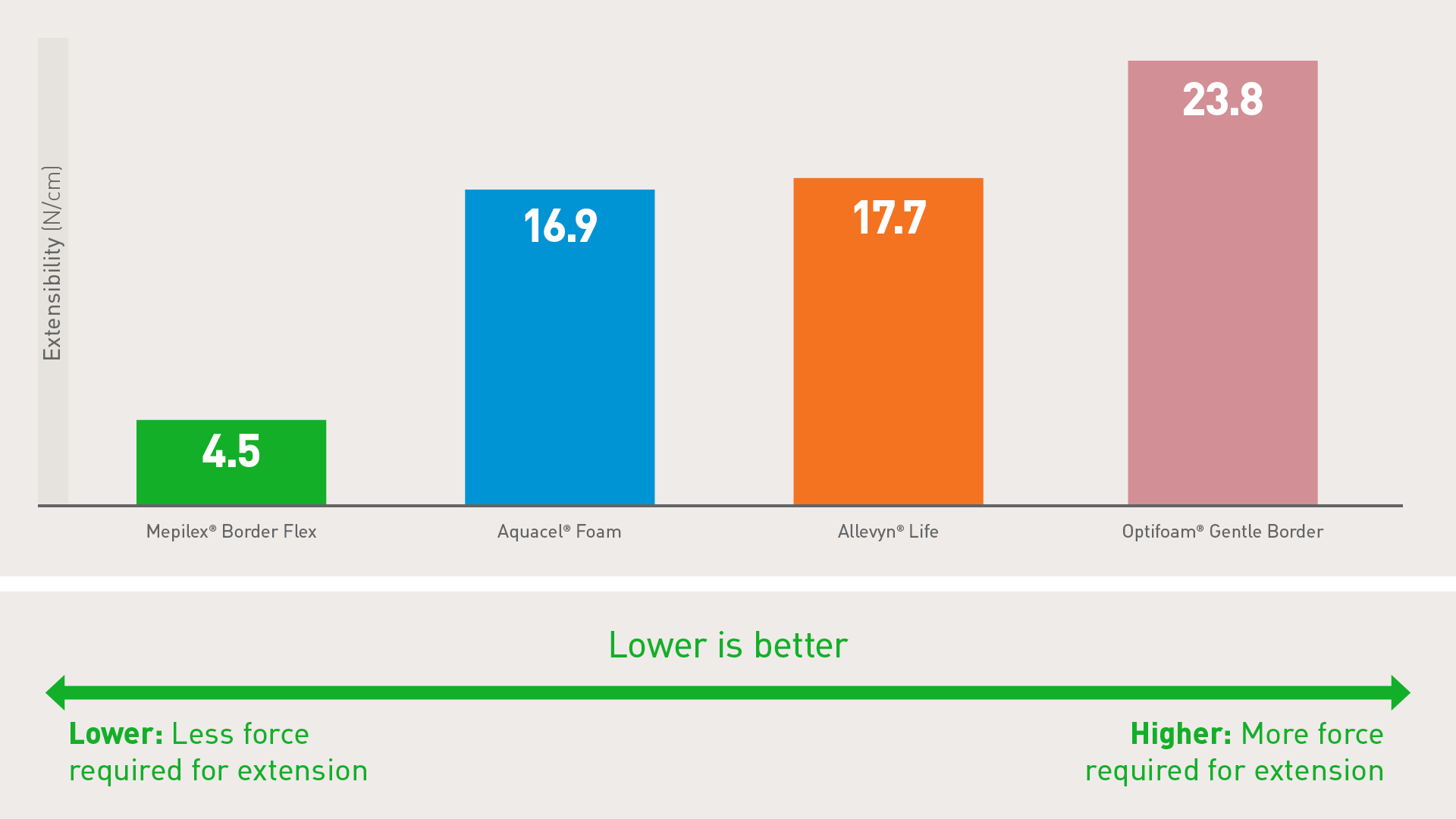 Extensibility (N/cm)

4.5

16.9

17.7

23.8

Mepilex® Border Flex

Aquacel® Foam

Allevyn® Life

Optifoam® Gentle Border

Lower is better

Lower: Less force required for extension

Higher: More force required for extension